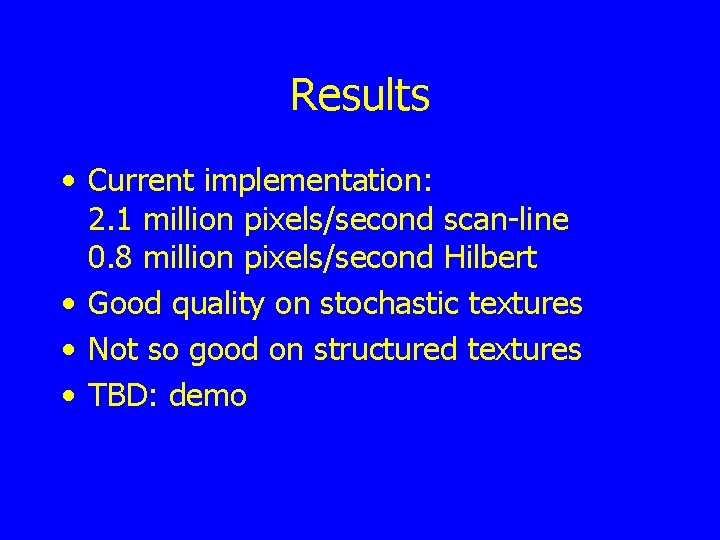 Results

• Current implementation:
2.1 million pixels/second scan-line
0.8 million pixels/second Hilbert
• Good quality on stochastic textures
• Not so good on structured textures
• TBD: demo